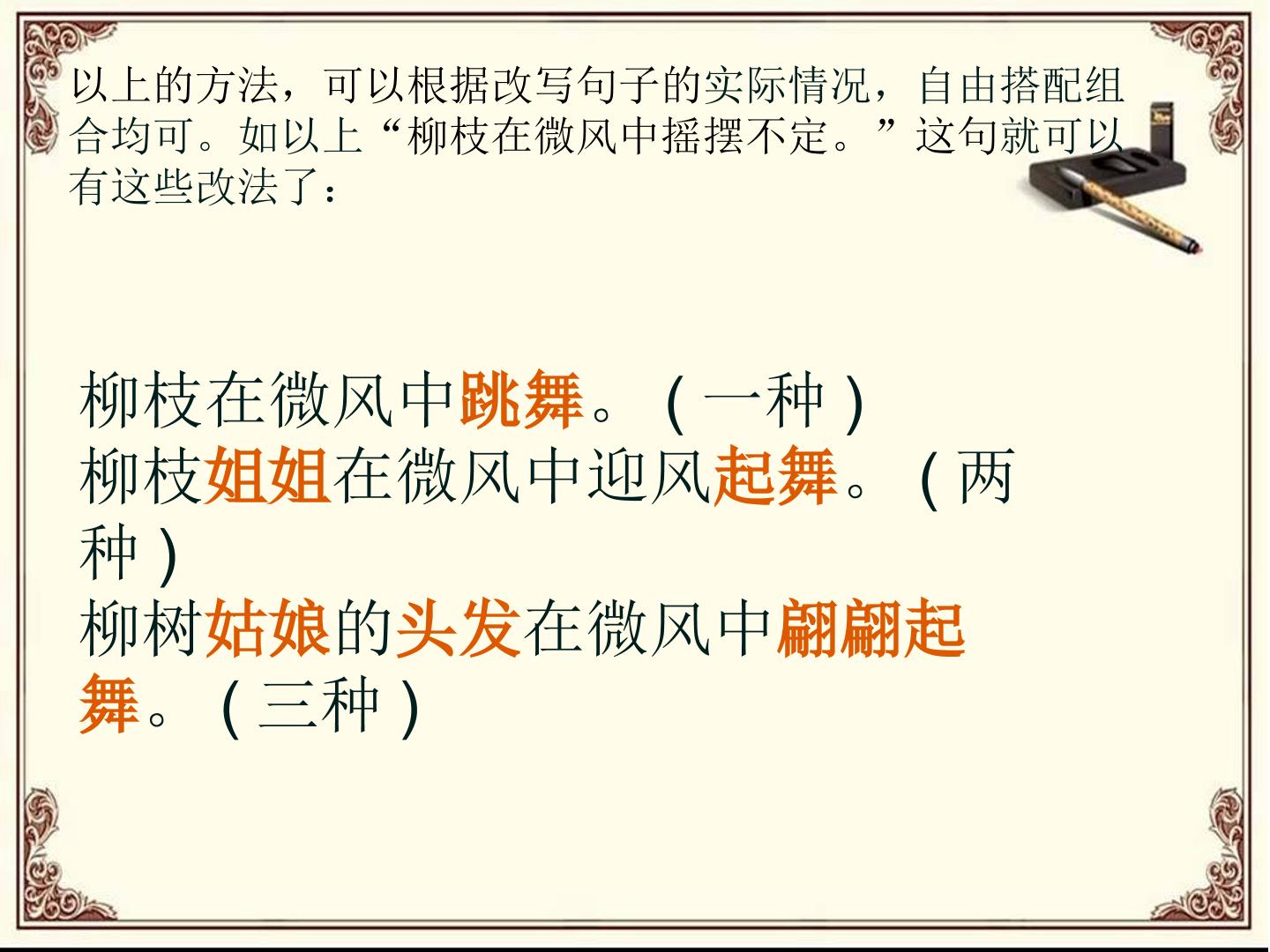 以上的方法，可以根据改写句子的实际情况，自由搭配组合均可。如以上“柳枝在微风中摇摆不定。”这句就可以有这些改法了：

柳枝在微风中跳舞。(一种)
柳枝姐姐在微风中迎风起舞。(两种)
柳树姑娘的头发在微风中翩翩起舞。(三种)